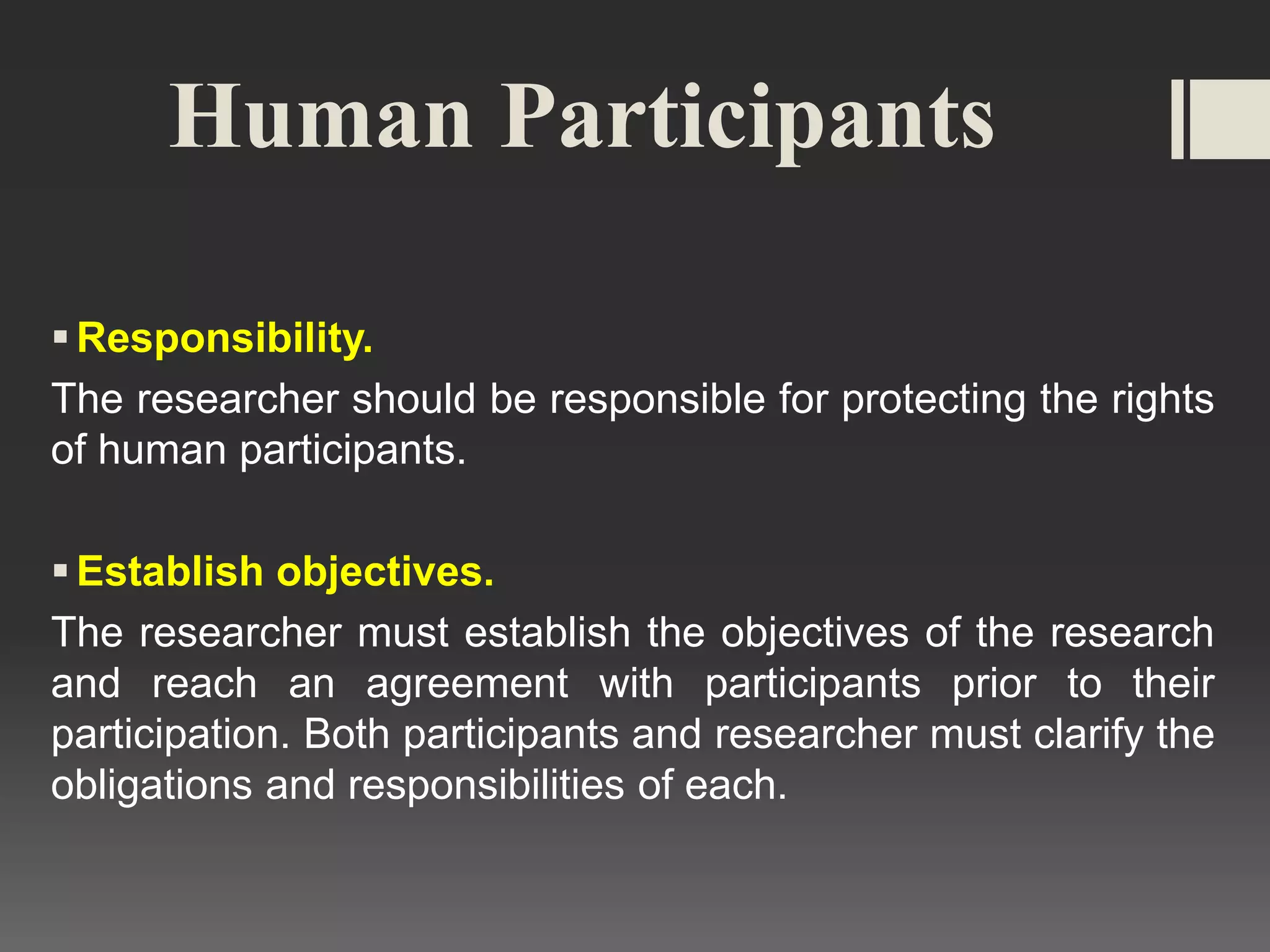 Human Participants

▪ Responsibility.

The researcher should be responsible for protecting the rights of human participants.

▪ Establish objectives.

The researcher must establish the objectives of the research and reach an agreement with participants prior to their participation. Both participants and researcher must clarify the obligations and responsibilities of each.